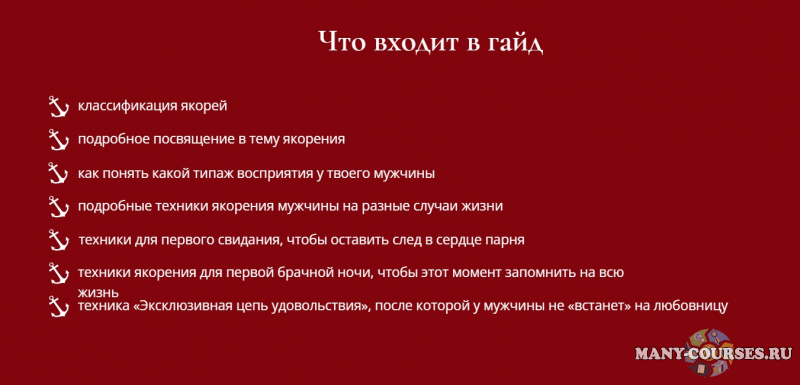 Что входит в гайд

классификация якорей

подробное посвящение в тему якорения

как понять какой типаж восприятия у твоего мужчины

подробные техники якорения мужчины на разные случаи жизни

техники для первого свидания, чтобы оставить след в сердце парня

техники якорения для первой брачной ночи, чтобы этот момент запомнить на всю жизнь

техника «Эксклюзивная цепь удовольствия», после которой у мужчины не «встанет» на любовницу

MANY-COURSES.RU